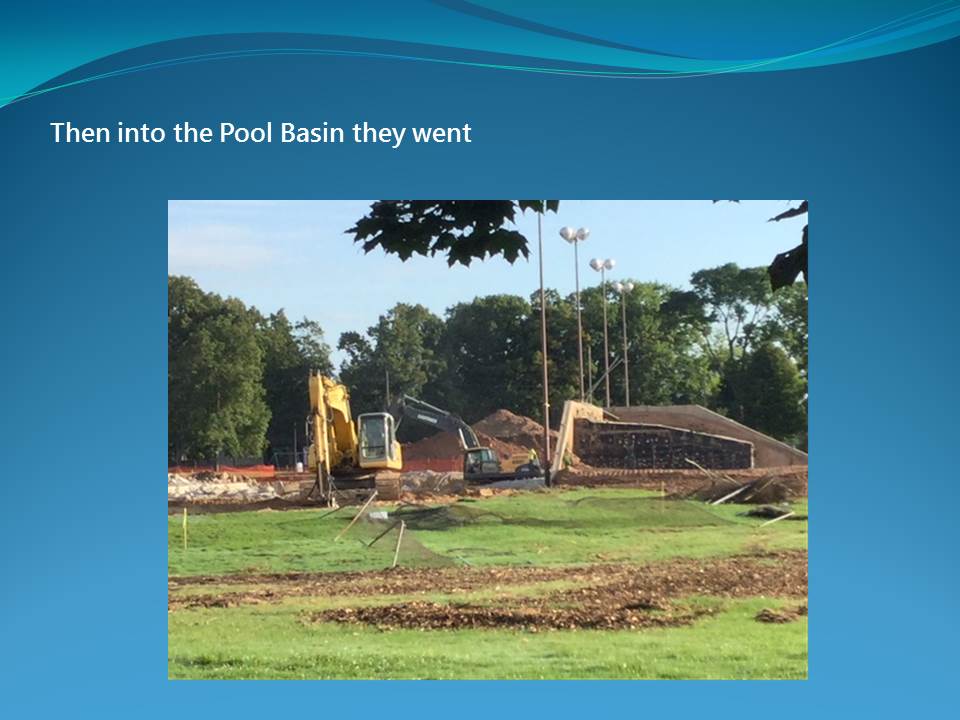 Then into the Pool Basin they went